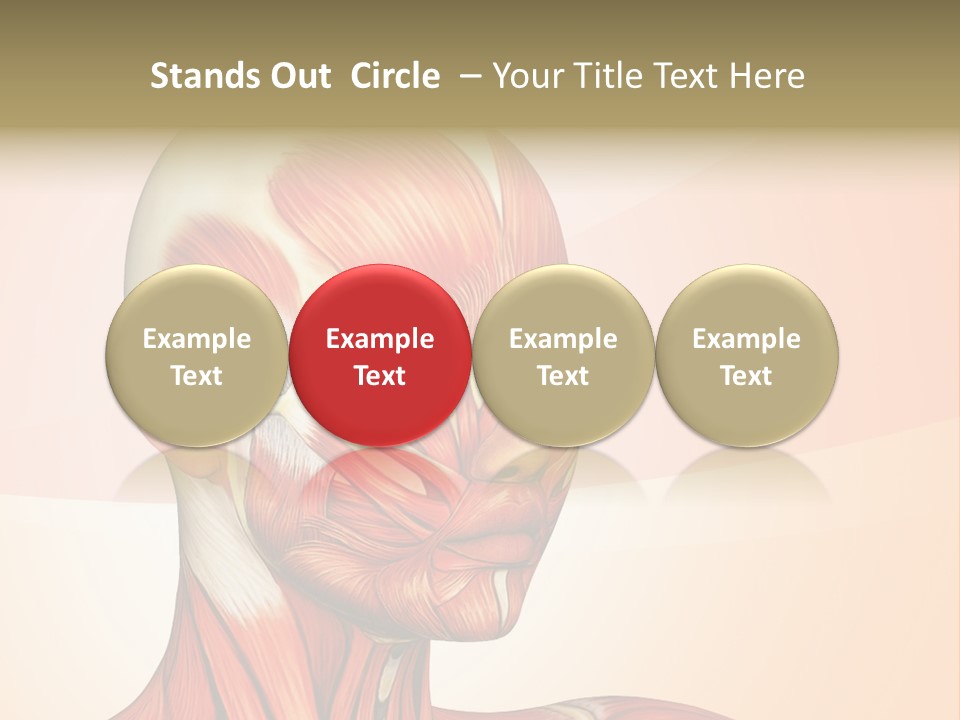 Stands Out  Circle  – Your Title Text Here

Example Text

Example Text

Example Text

Example Text